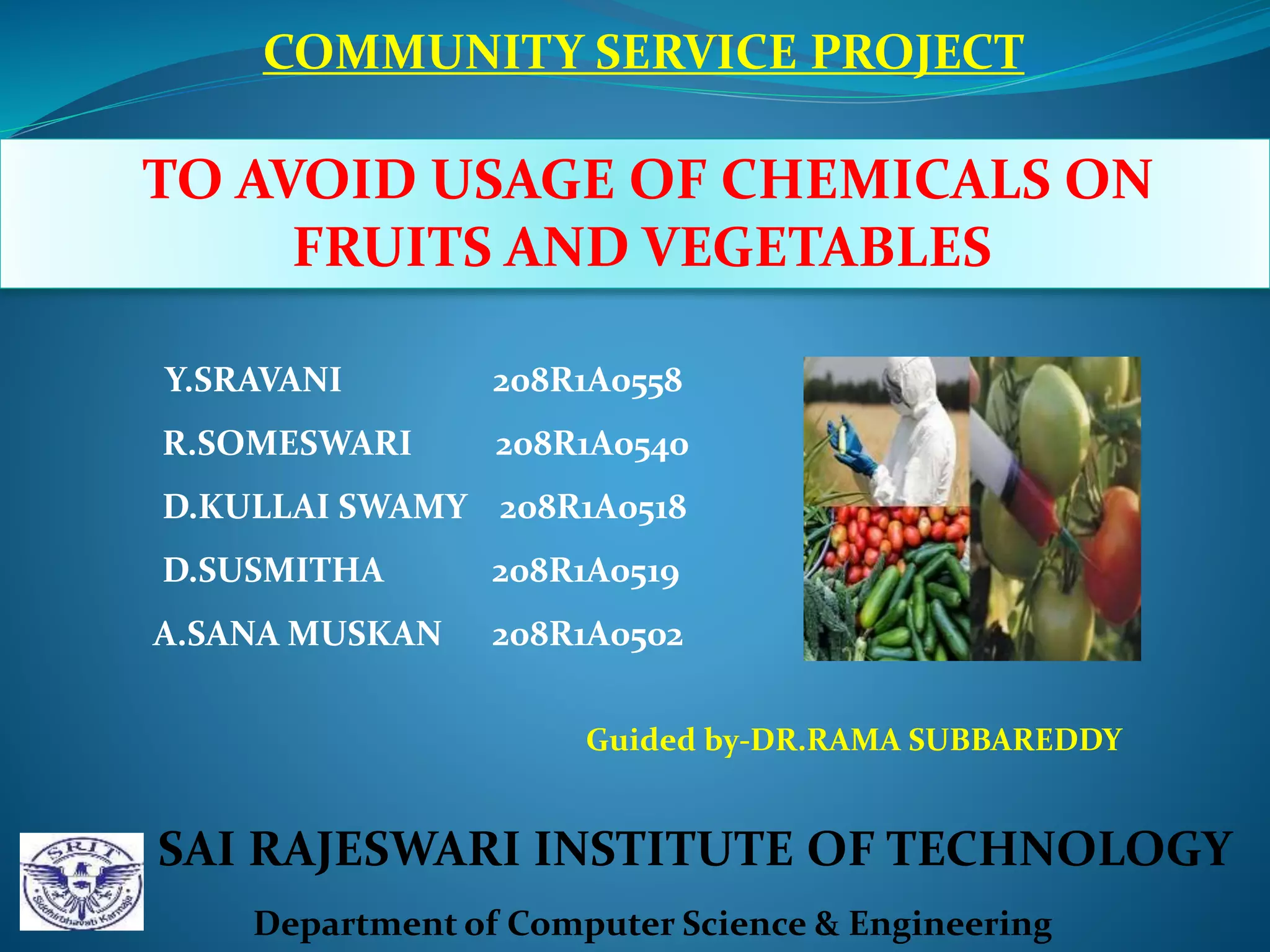 COMMUNITY SERVICE PROJECT

TO AVOID USAGE OF CHEMICALS ON FRUITS AND VEGETABLES

Y.SRAVANI 208R1A0558
R.SOMESWARI 208R1A0540
D.KULLAI SWAMY 208R1A0518
D.SUSMITHA 208R1A0519
A.SANA MUSKAN 208R1A0502

Guided by-DR.RAMA SUBBAREDDY

SRIT
Siddhirbhavati Karmaja

SAI RAJESWARI INSTITUTE OF TECHNOLOGY

Department of Computer Science & Engineering